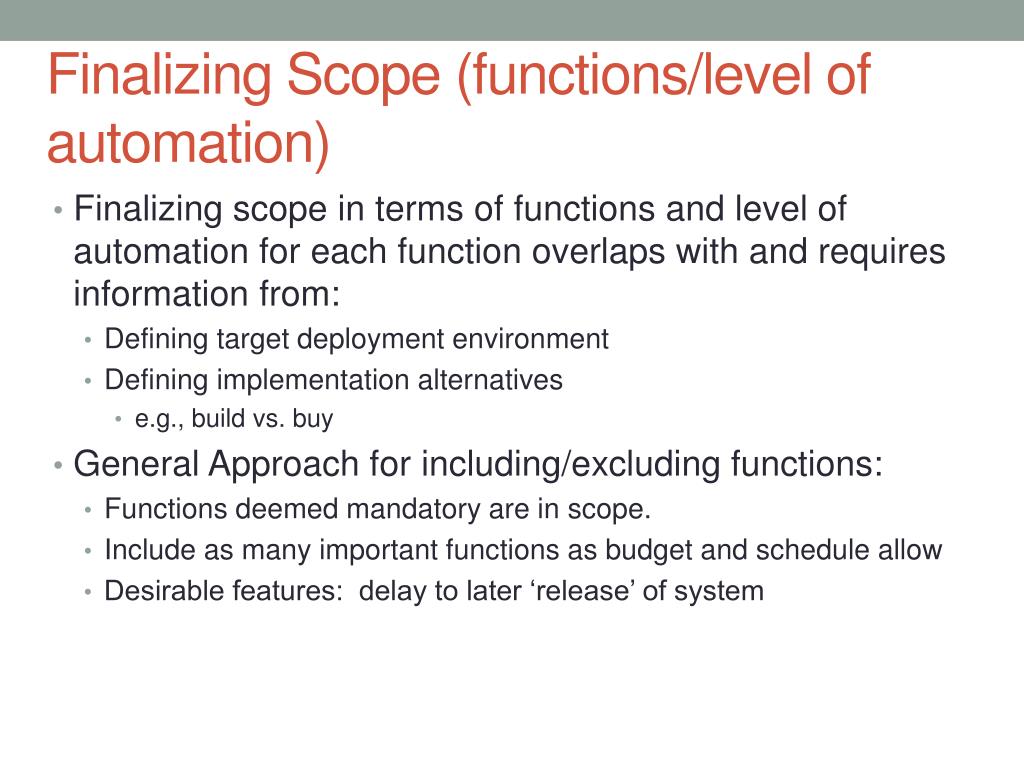 Finalizing Scope (functions/level of automation)

• Finalizing scope in terms of functions and level of automation for each function overlaps with and requires information from:
  • Defining target deployment environment
  • Defining implementation alternatives
    • e.g., build vs. buy
• General Approach for including/excluding functions:
  • Functions deemed mandatory are in scope.
  • Include as many important functions as budget and schedule allow
  • Desirable features: delay to later ‘release’ of system